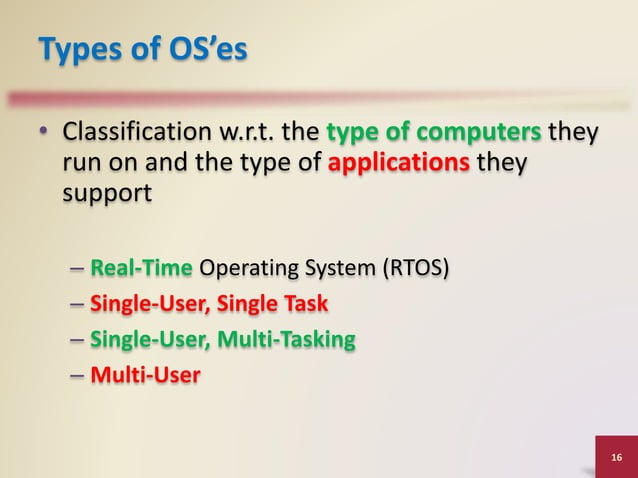 Types of OS'es

• Classification w.r.t. the type of computers they run on and the type of applications they support

– Real-Time Operating System (RTOS)
– Single-User, Single Task
– Single-User, Multi-Tasking
– Multi-User

16